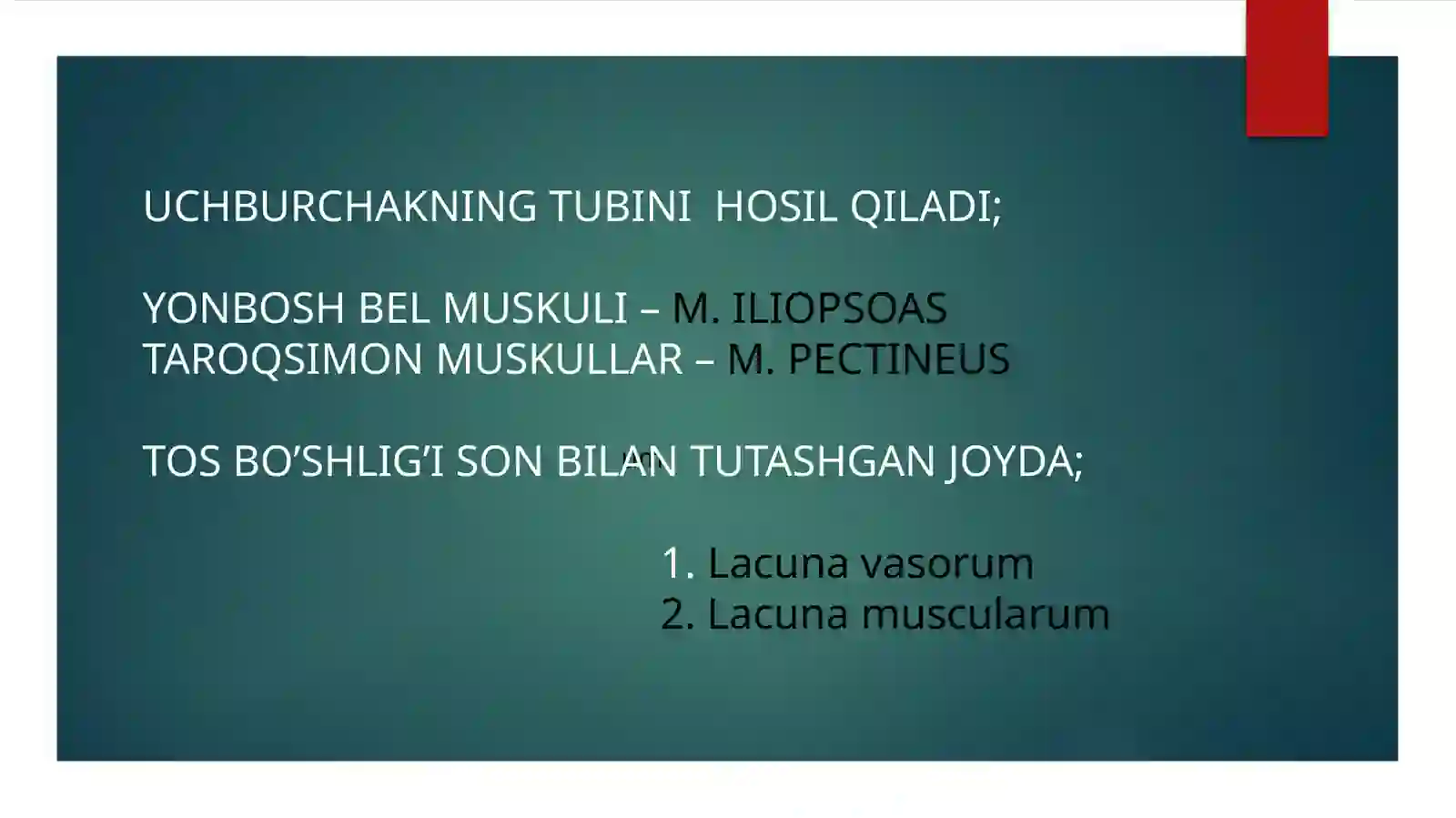 UCHBURCHAKNING TUBINI HOSIL QILADI;

YONBOSH BEL MUSKULI – M. ILIOPSOAS
TAROQSIMON MUSKULLAR – M. PECTINEUS

TOS BO’SHLIG’I SON BILAN TUTASHGAN JOYDA;

1. Lacuna vasorum
2. Lacuna muscularum